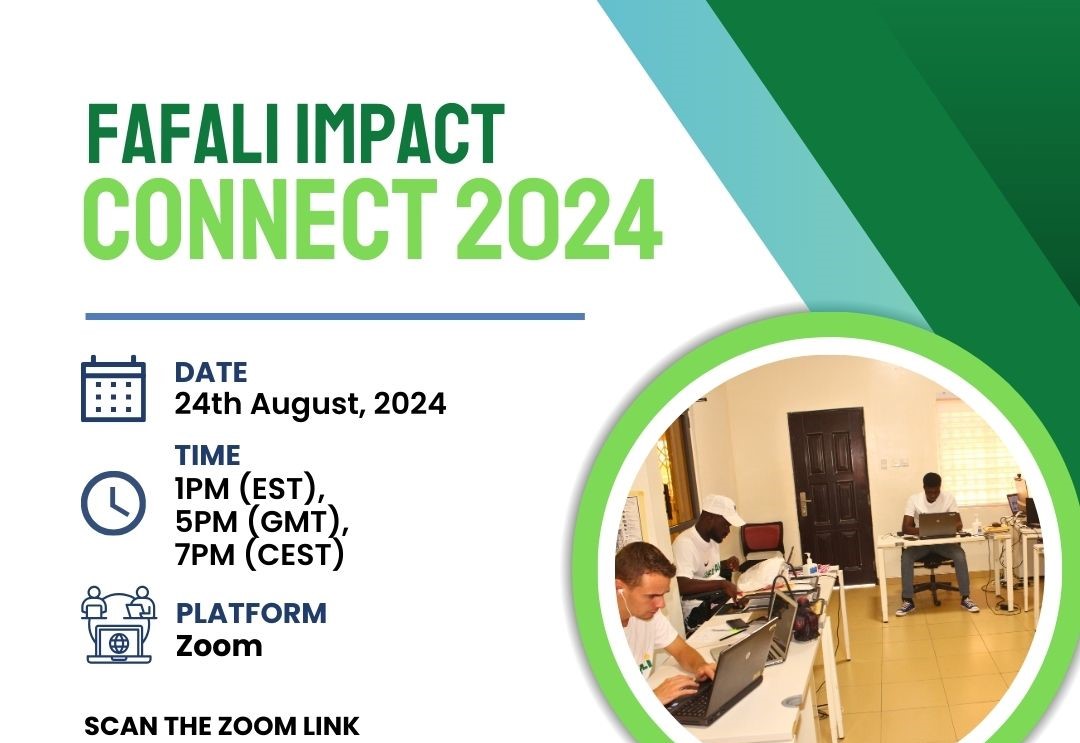 FAFALI IMPACT
CONNECT 2024

DATE
24th August, 2024

TIME
1PM (EST),
5PM (GMT),
7PM (CEST)

PLATFORM
Zoom

SCAN THE ZOOM LINK